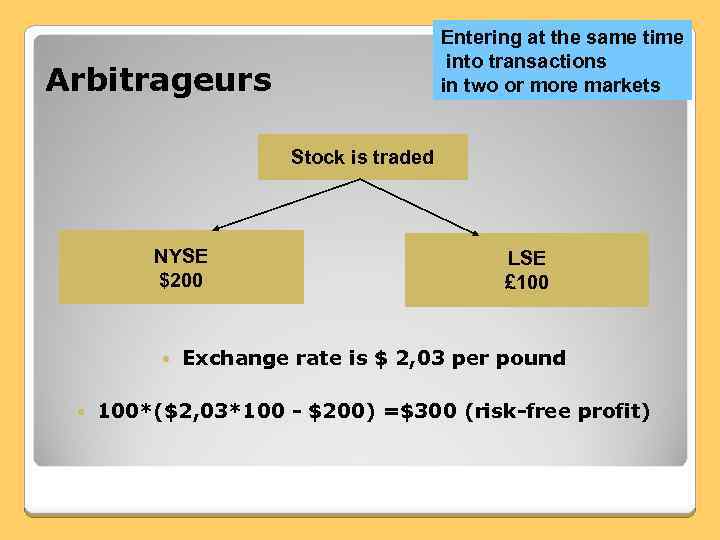 Arbitrageurs

Entering at the same time into transactions in two or more markets

Stock is traded

NYSE
$200

LSE
£100

• Exchange rate is $ 2,03 per pound

• 100*($2,03*100 - $200) =$300 (risk-free profit)